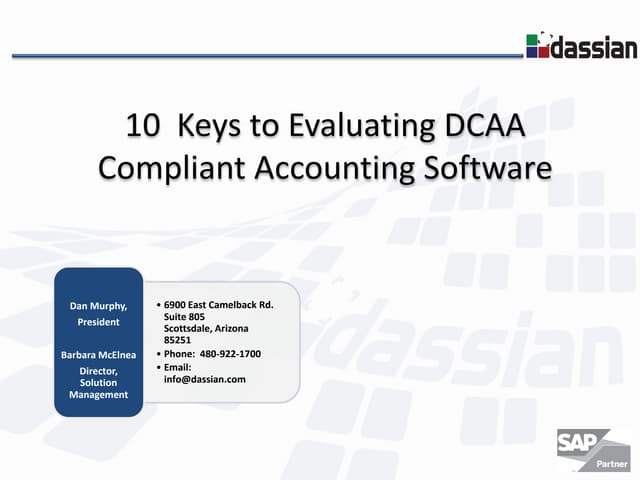 dassian

10 Keys to Evaluating DCAA Compliant Accounting Software

Dan Murphy, President

Barbara McElnea Director, Solution Management

• 6900 East Camelback Rd. Suite 805 Scottsdale, Arizona 85251
• Phone: 480-922-1700
• Email: info@dassian.com

dassian

SAP Partner